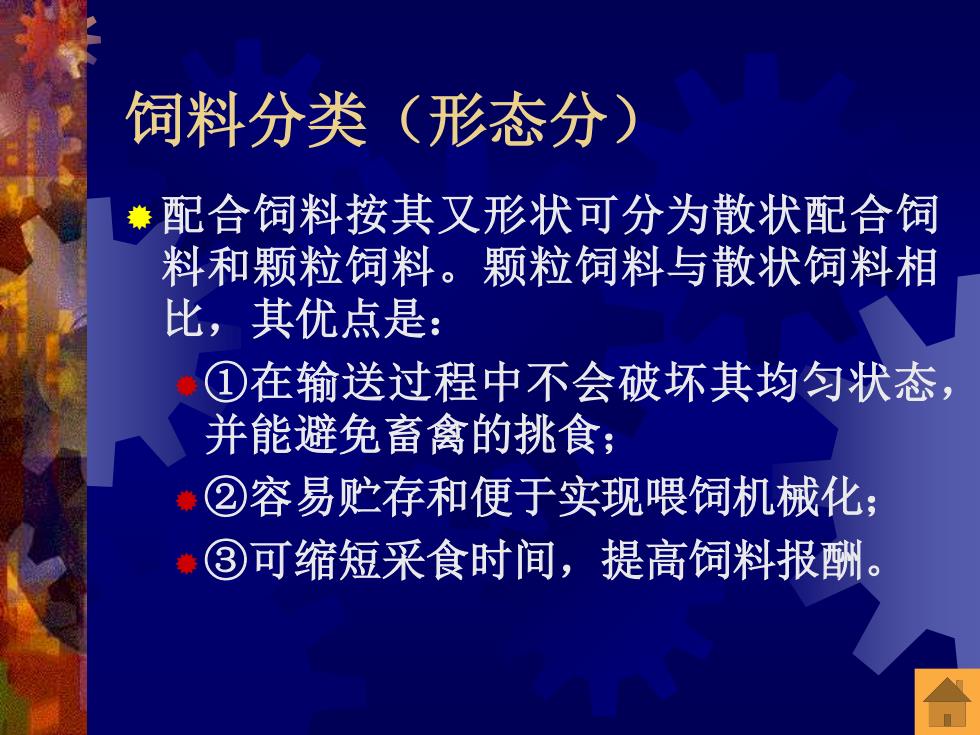 饲料分类（形态分）

配合饲料按其又形状可分为散状配合饲料和颗粒饲料。颗粒饲料与散状饲料相比，其优点是：

①在输送过程中不会破坏其均匀状态，并能避免畜禽的挑食；

②容易贮存和便于实现喂饲机械化；

③可缩短采食时间，提高饲料报酬。